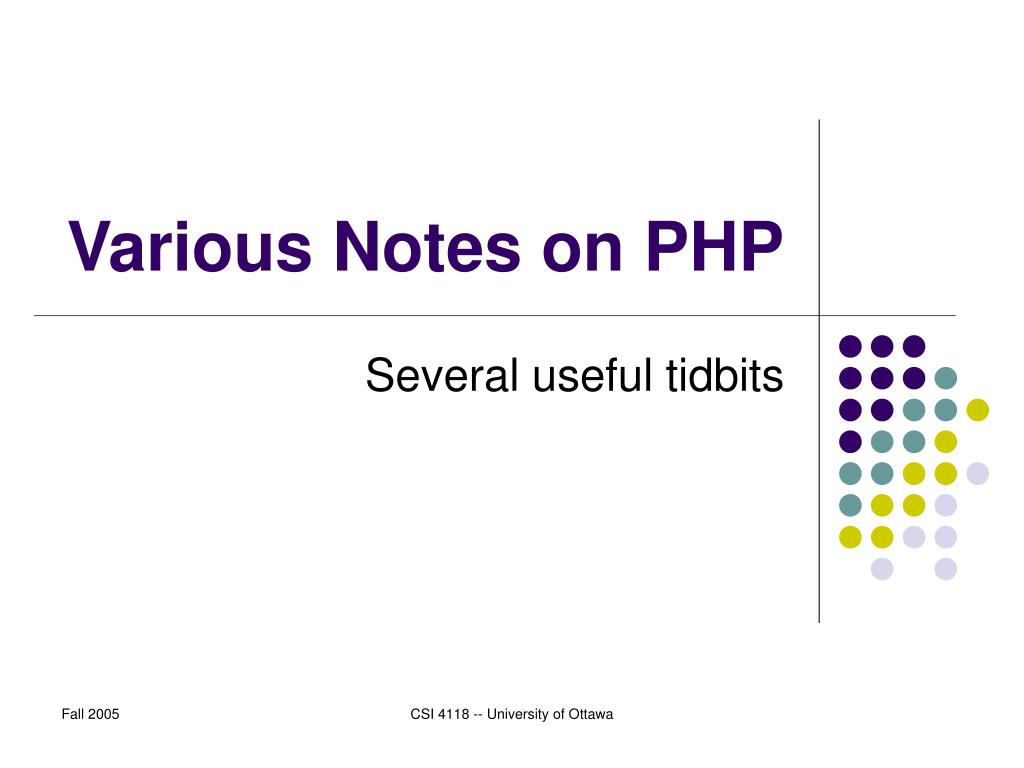 Various Notes on PHP

Several useful tidbits

Fall 2005

CSI 4118 -- University of Ottawa